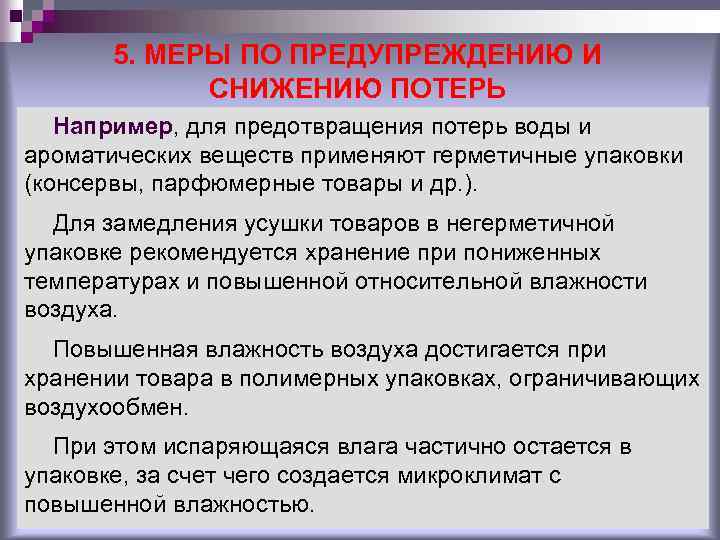 5. МЕРЫ ПО ПРЕДУПРЕЖДЕНИЮ И СНИЖЕНИЮ ПОТЕРЬ

Например, для предотвращения потерь воды и ароматических веществ применяют герметичные упаковки (консервы, парфюмерные товары и др.).

Для замедления усушки товаров в негерметичной упаковке рекомендуется хранение при пониженных температурах и повышенной относительной влажности воздуха.

Повышенная влажность воздуха достигается при хранении товара в полимерных упаковках, ограничивающих воздухообмен.

При этом испаряющаяся влага частично остается в упаковке, за счет чего создается микроклимат с повышенной влажностью.